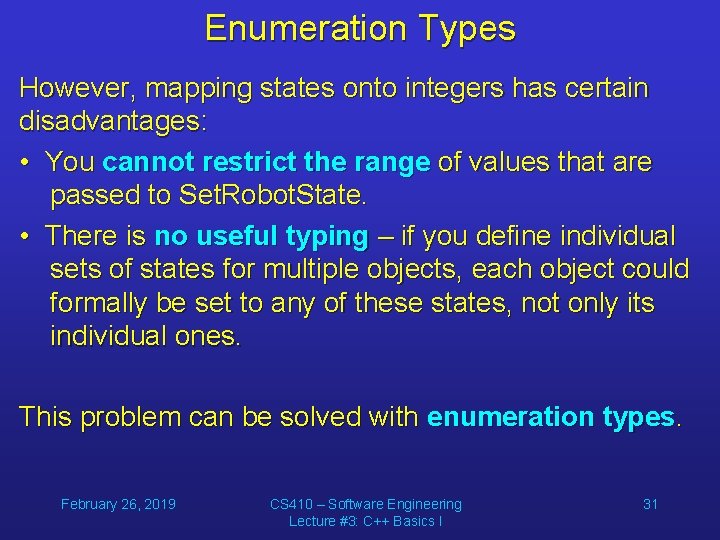 Enumeration Types

However, mapping states onto integers has certain disadvantages:

• You cannot restrict the range of values that are passed to SetRobotState.

• There is no useful typing – if you define individual sets of states for multiple objects, each object could formally be set to any of these states, not only its individual ones.

This problem can be solved with enumeration types.

February 26, 2019

CS410 – Software Engineering
Lecture #3: C++ Basics I

31